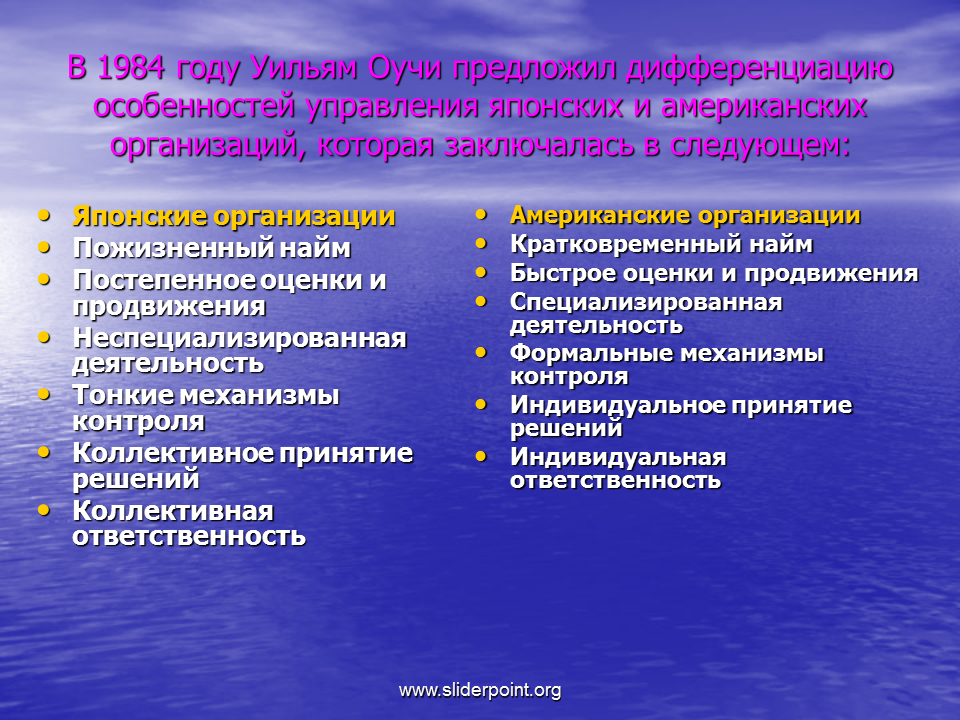 В 1984 году Уильям Оучи предложил дифференциацию особенностей управления японских и американских организаций, которая заключалась в следующем:

• Японские организации
• Пожизненный найм
• Постепенное оценки и продвижения
• Неспециализированная деятельность
• Тонкие механизмы контроля
• Коллективное принятие решений
• Коллективная ответственность

• Американские организации
• Кратковременный найм
• Быстрое оценки и продвижения
• Специализированная деятельность
• Формальные механизмы контроля
• Индивидуальное принятие решений
• Индивидуальная ответственность

www.sliderpoint.org